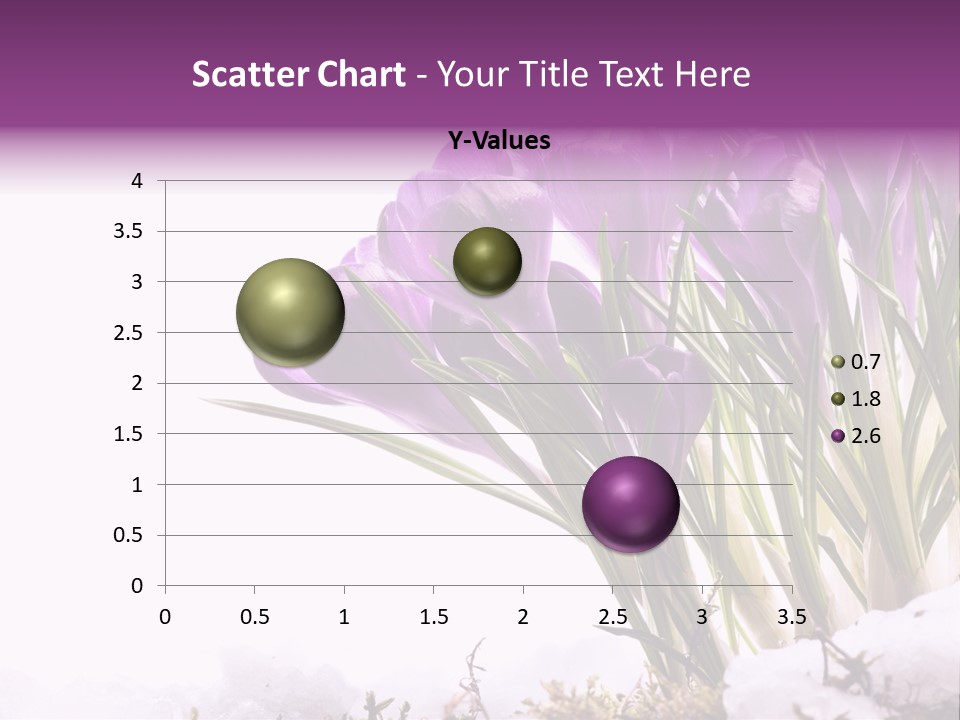 Scatter Chart - Your Title Text Here

Y-Values

4
3.5
3
2.5
2
1.5
1
0.5
0

0 0.5 1 1.5 2 2.5 3 3.5

0.7
1.8
2.6